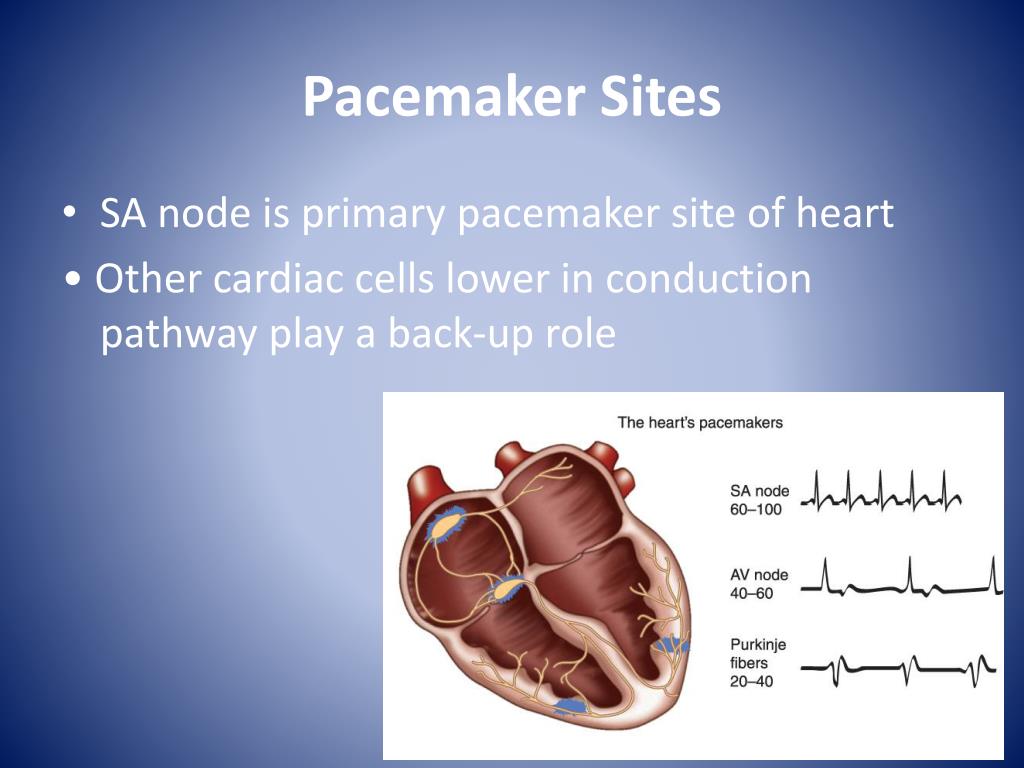 Pacemaker Sites

• SA node is primary pacemaker site of heart
• Other cardiac cells lower in conduction pathway play a back-up role

The heart's pacemakers

SA node
60–100

AV node
40–60

Purkinje fibers
20–40